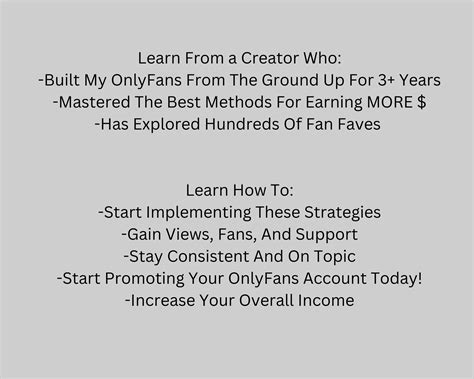 Learn From a Creator Who:
-Built My OnlyFans From The Ground Up For 3+ Years
-Mastered The Best Methods For Earning MORE $
-Has Explored Hundreds Of Fan Faves

Learn How To:
-Start Implementing These Strategies
-Gain Views, Fans, And Support
-Stay Consistent And On Topic
-Start Promoting Your OnlyFans Account Today!
-Increase Your Overall Income